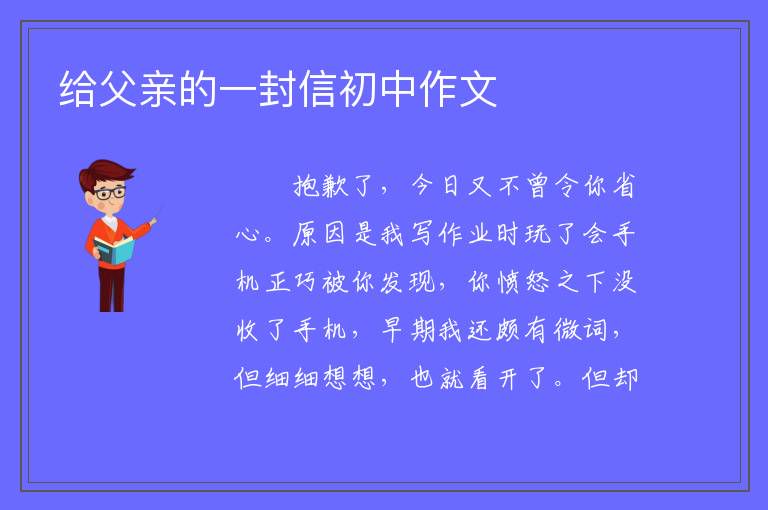 给父亲的一封信初中作文

抱歉了，今日又不曾令你省心。原因是我写作业时玩了会手机正巧被你发现，你愤怒之下没收了手机，早期我还颇有微词，但细细想想，也就看开了。但却